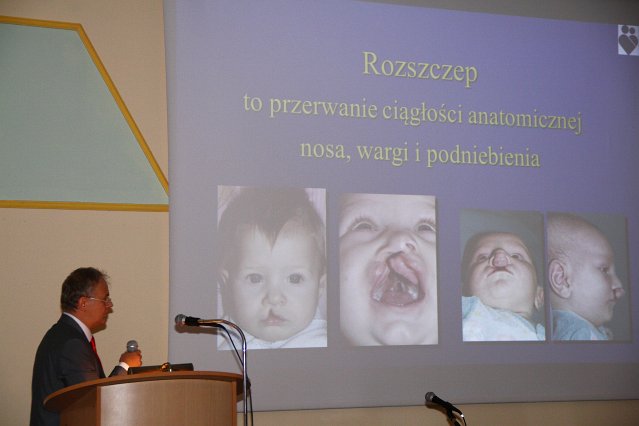 Rozszczep
to przerwanie ciągłości anatomicznej
nosa, wargi i podniebienia